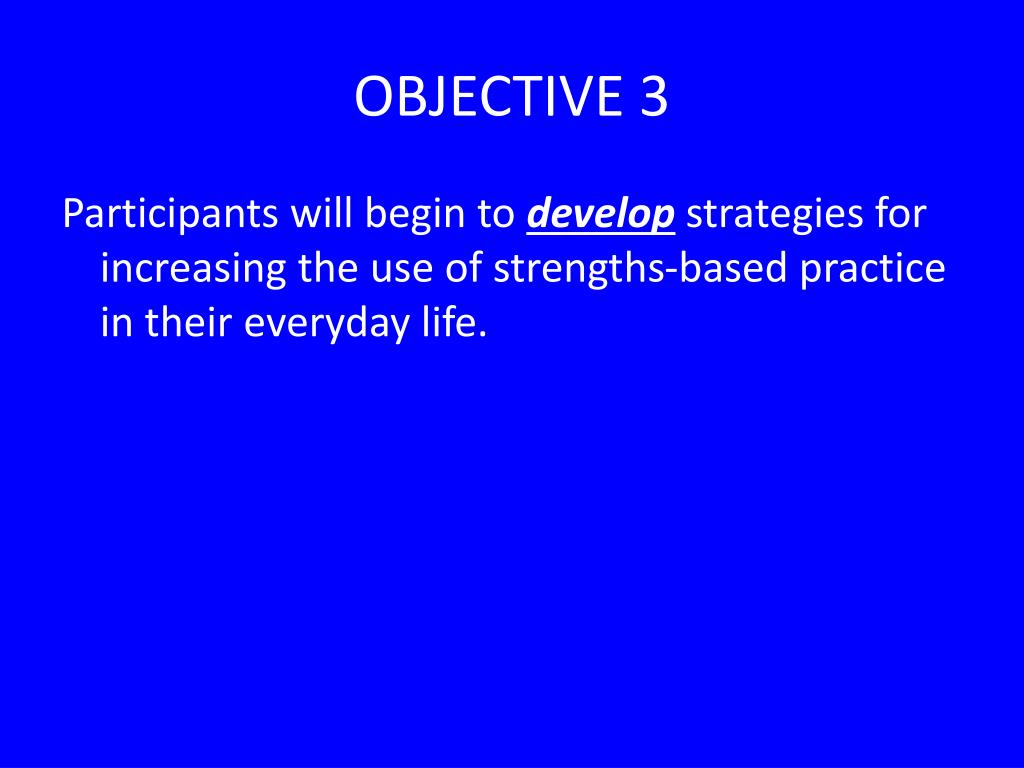 OBJECTIVE 3

Participants will begin to develop strategies for increasing the use of strengths-based practice in their everyday life.